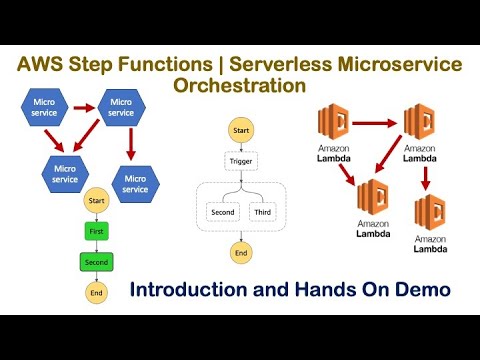 AWS Step Functions | Serverless Microservice Orchestration

Micro service

Micro service

Micro service

Micro service

Start

First

Second

End

Start

Trigger

Second

Third

End

Amazon Lambda

Amazon Lambda

Amazon Lambda

Amazon Lambda

Introduction and Hands On Demo